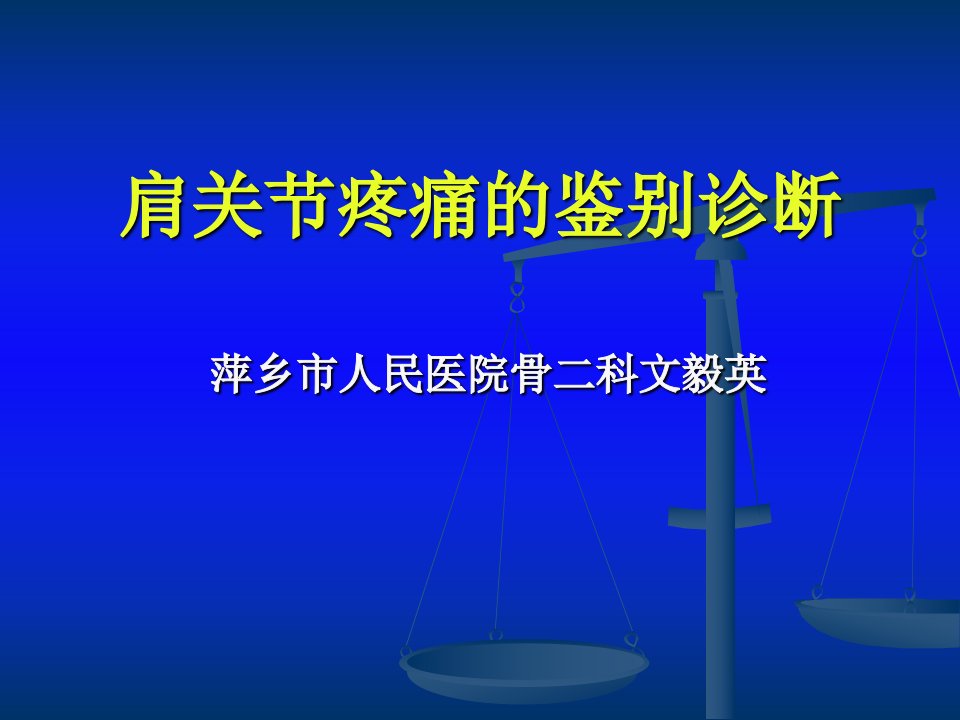 肩关节疼痛的鉴别诊断

萍乡市人民医院骨二科文毅英